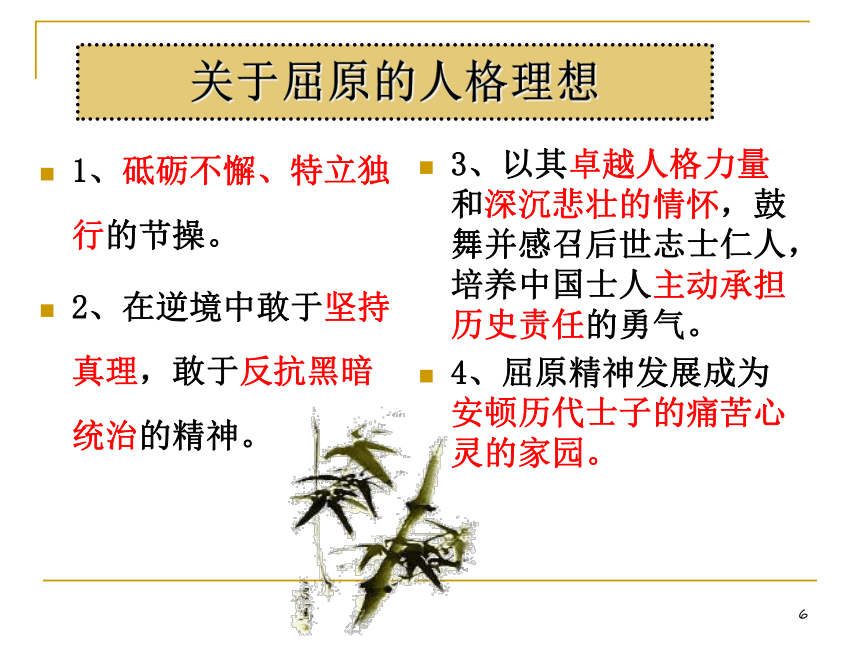 关于屈原的人格理想

1、砥砺不懈、特立独行的节操。

2、在逆境中敢于坚持真理，敢于反抗黑暗统治的精神。

3、以其卓越人格力量和深沉悲壮的情怀，鼓舞并感召后世志士仁人，培养中国士人主动承担历史责任的勇气。

4、屈原精神发展成为安顿历代士子的痛苦心灵的家园。

6